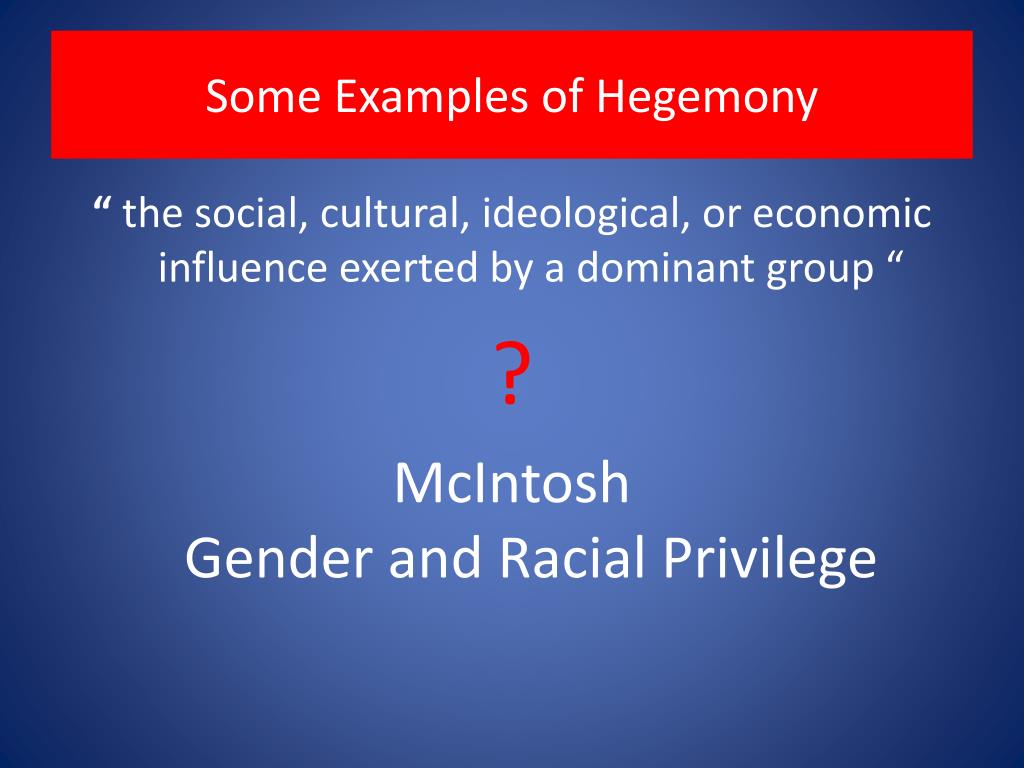 Some Examples of Hegemony

“ the social, cultural, ideological, or economic influence exerted by a dominant group “

?

McIntosh
Gender and Racial Privilege